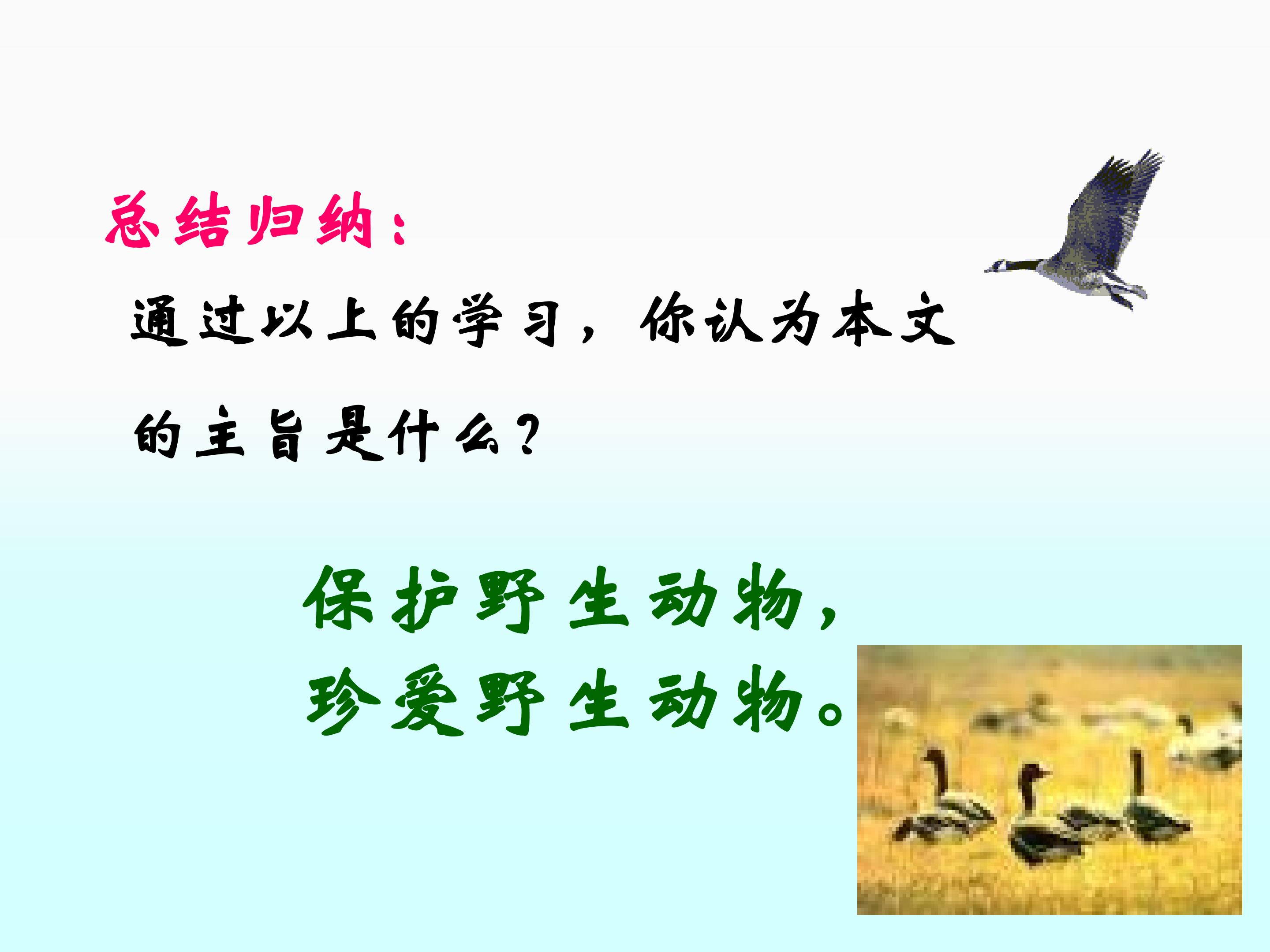 总结归纳：

通过以上的学习，你认为本文的主旨是什么？

保护野生动物，
珍爱野生动物。